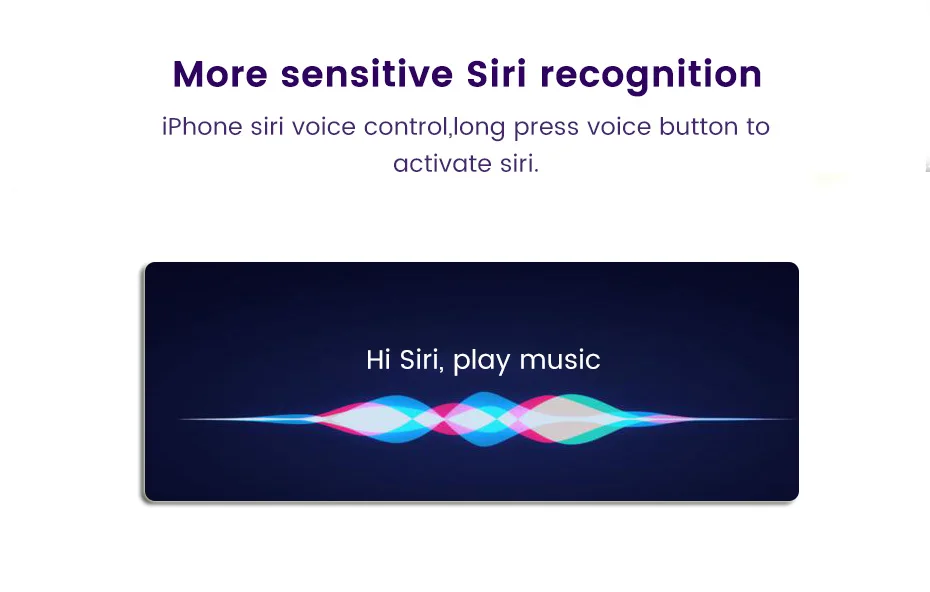 More sensitive Siri recognition

iPhone siri voice control,long press voice button to activate siri.

Hi Siri, play music